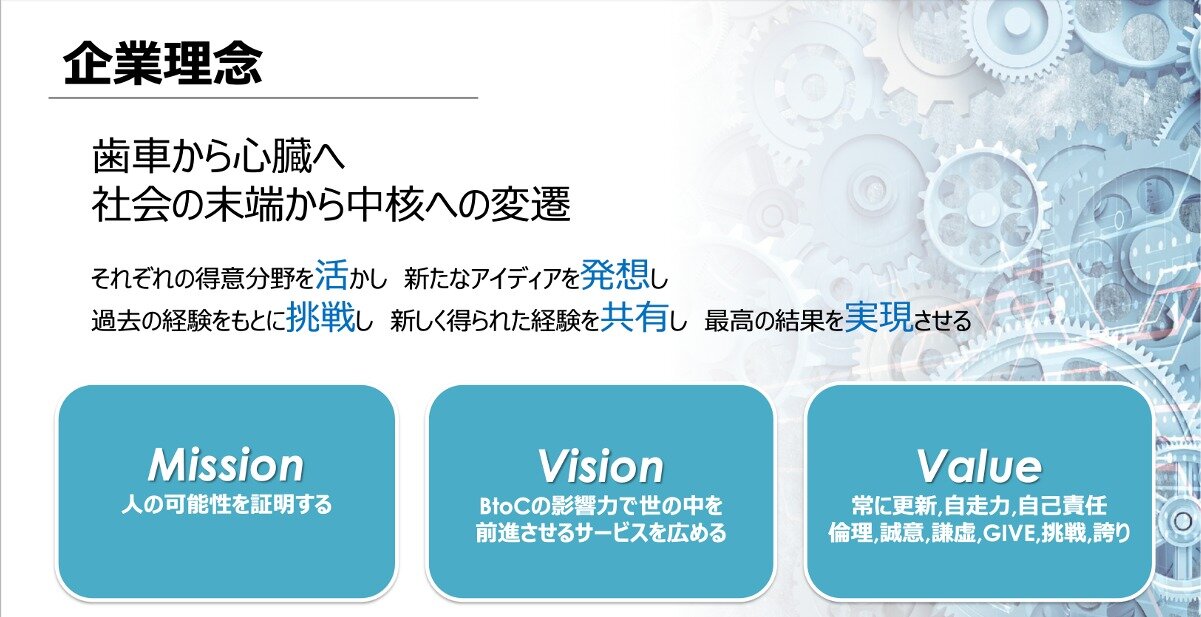 企業理念

歯車から心臓へ
社会の末端から中核への変遷

それぞれの得意分野を活かし　新たなアイディアを発想し
過去の経験をもとに挑戦し　新しく得られた経験を共有し　最高の結果を実現させる

Mission
人の可能性を証明する

Vision
BtoCの影響力で世の中を
前進させるサービスを広める

Value
常に更新,自走力,自己責任
倫理,誠意,謙虚,GIVE,挑戦,誇り